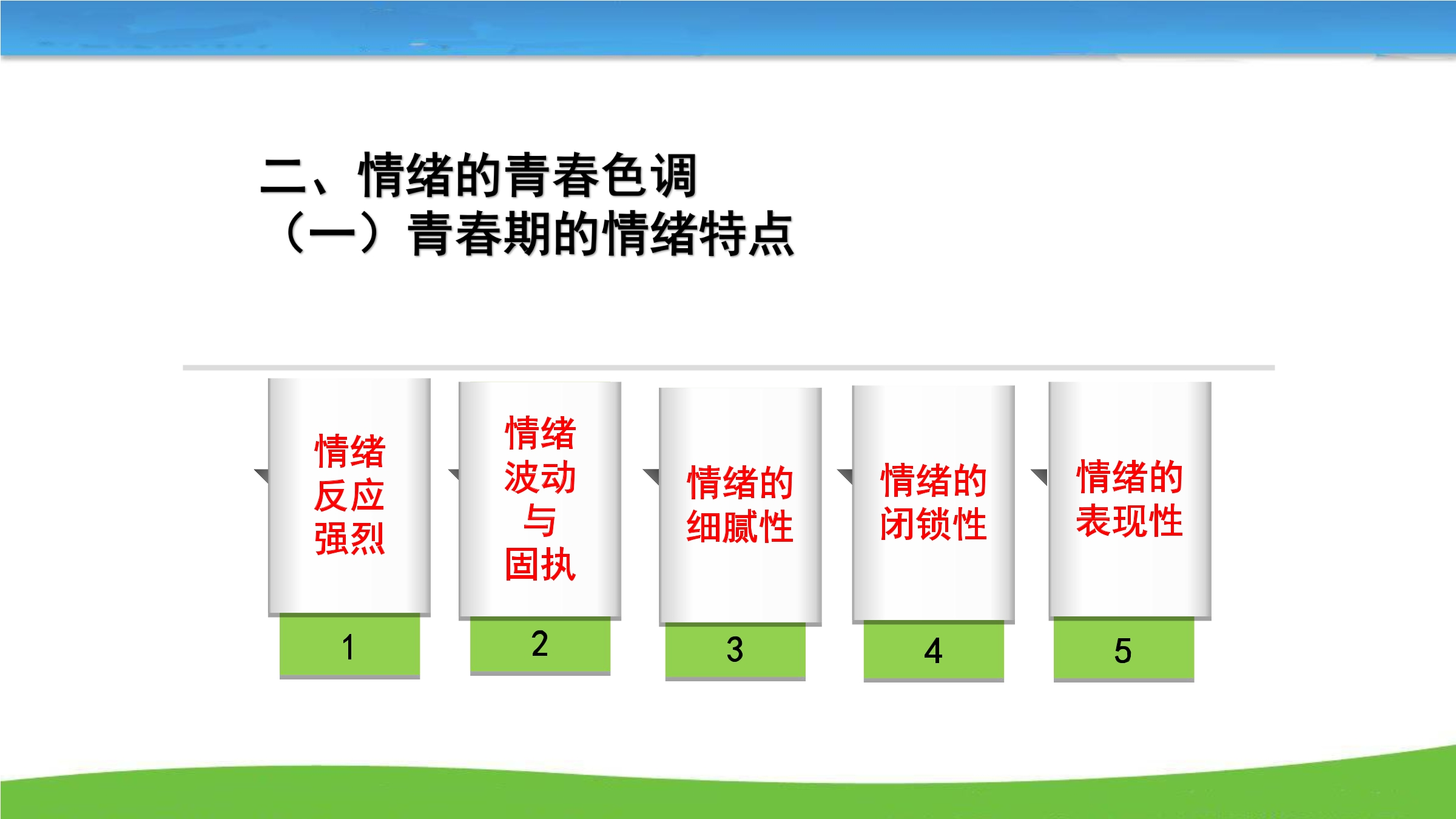 二、情绪的青春色调
（一）青春期的情绪特点

情绪反应强烈
1

情绪波动与固执
2

情绪的细腻性
3

情绪的闭锁性
4

情绪的表现性
5